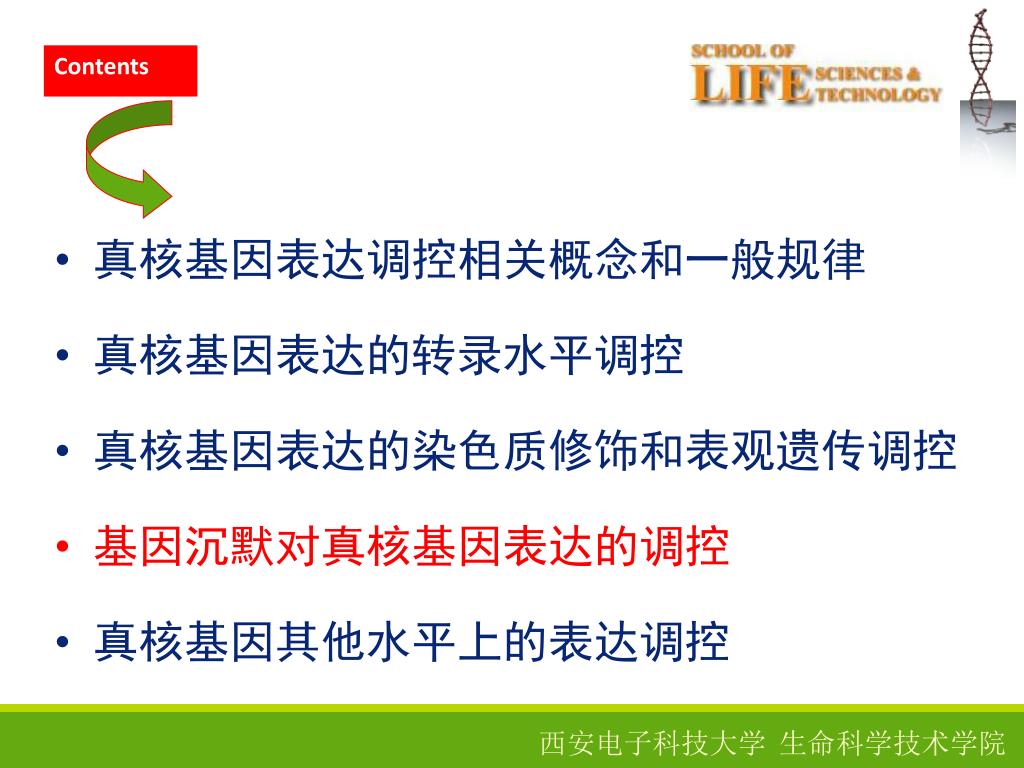 Contents

SCHOOL OF LIFE SCIENCES & TECHNOLOGY

• 真核基因表达调控相关概念和一般规律
• 真核基因表达的转录水平调控
• 真核基因表达的染色质修饰和表观遗传调控
• 基因沉默对真核基因表达的调控
• 真核基因其他水平上的表达调控

西安电子科技大学 生命科学技术学院